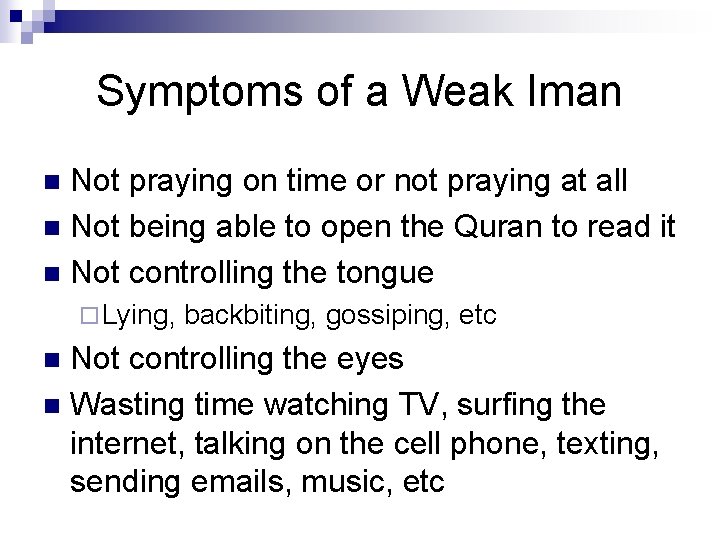 Symptoms of a Weak Iman

- Not praying on time or not praying at all
- Not being able to open the Quran to read it
- Not controlling the tongue
  - Lying, backbiting, gossiping, etc
- Not controlling the eyes
- Wasting time watching TV, surfing the internet, talking on the cell phone, texting, sending emails, music, etc